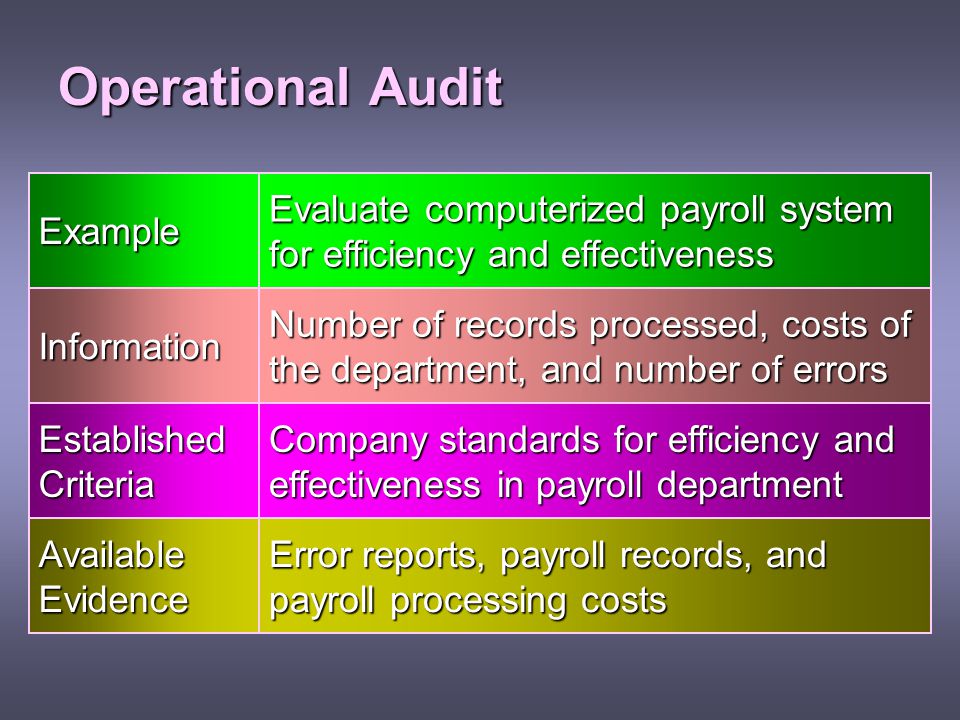 Operational Audit

| | |
|---|---|
| Example | Evaluate computerized payroll system for efficiency and effectiveness |
| Information | Number of records processed, costs of the department, and number of errors |
| Established Criteria | Company standards for efficiency and effectiveness in payroll department |
| Available Evidence | Error reports, payroll records, and payroll processing costs |